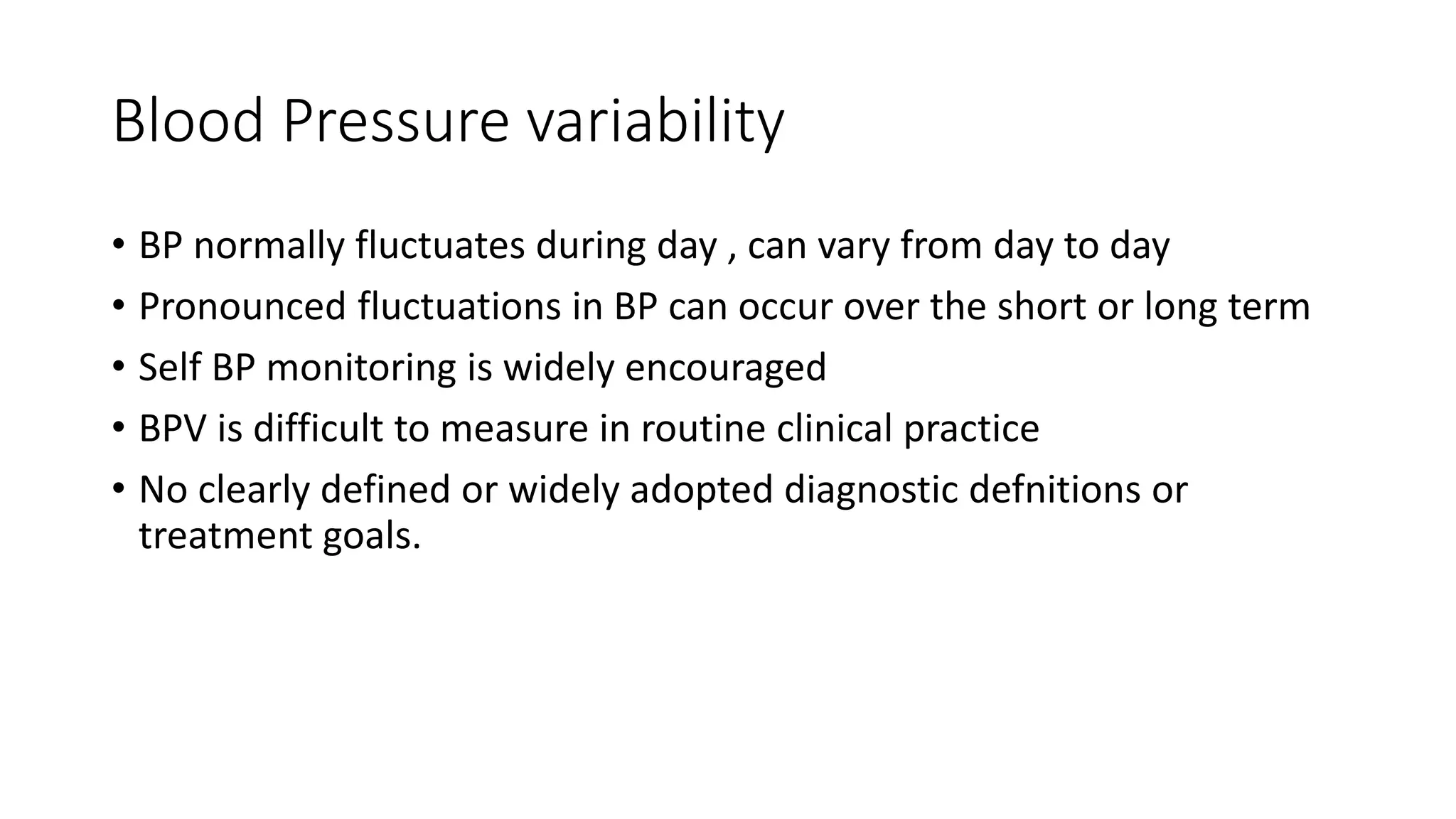 Blood Pressure variability

• BP normally fluctuates during day , can vary from day to day
• Pronounced fluctuations in BP can occur over the short or long term
• Self BP monitoring is widely encouraged
• BPV is difficult to measure in routine clinical practice
• No clearly defined or widely adopted diagnostic defnitions or treatment goals.